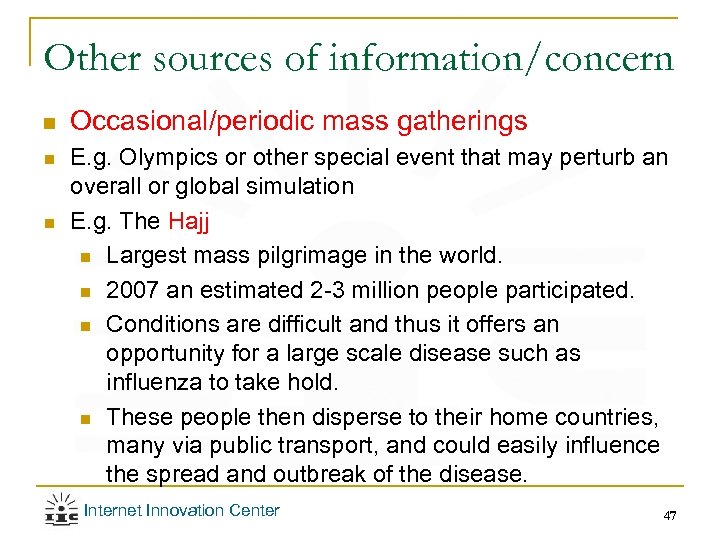 Other sources of information/concern

- Occasional/periodic mass gatherings
- E.g. Olympics or other special event that may perturb an overall or global simulation
- E.g. The Hajj
  - Largest mass pilgrimage in the world.
  - 2007 an estimated 2-3 million people participated.
  - Conditions are difficult and thus it offers an opportunity for a large scale disease such as influenza to take hold.
  - These people then disperse to their home countries, many via public transport, and could easily influence the spread and outbreak of the disease.

IIC Internet Innovation Center

47